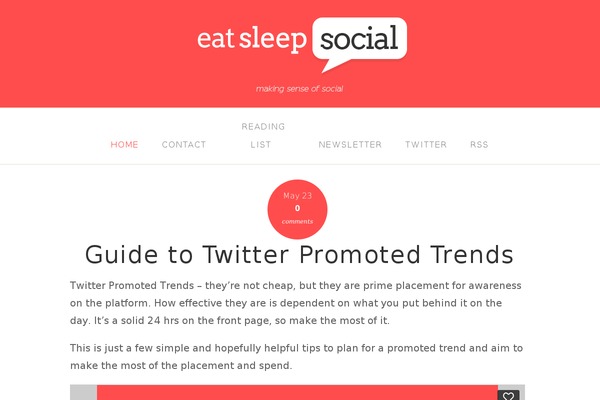 eat sleep social

making sense of social

HOME CONTACT READING LIST NEWSLETTER TWITTER RSS

May 23
0
comments

Guide to Twitter Promoted Trends

Twitter Promoted Trends – they're not cheap, but they are prime placement for awareness on the platform. How effective they are is dependent on what you put behind it on the day. It's a solid 24 hrs on the front page, so make the most of it.

This is just a few simple and hopefully helpful tips to plan for a promoted trend and aim to make the most of the placement and spend.